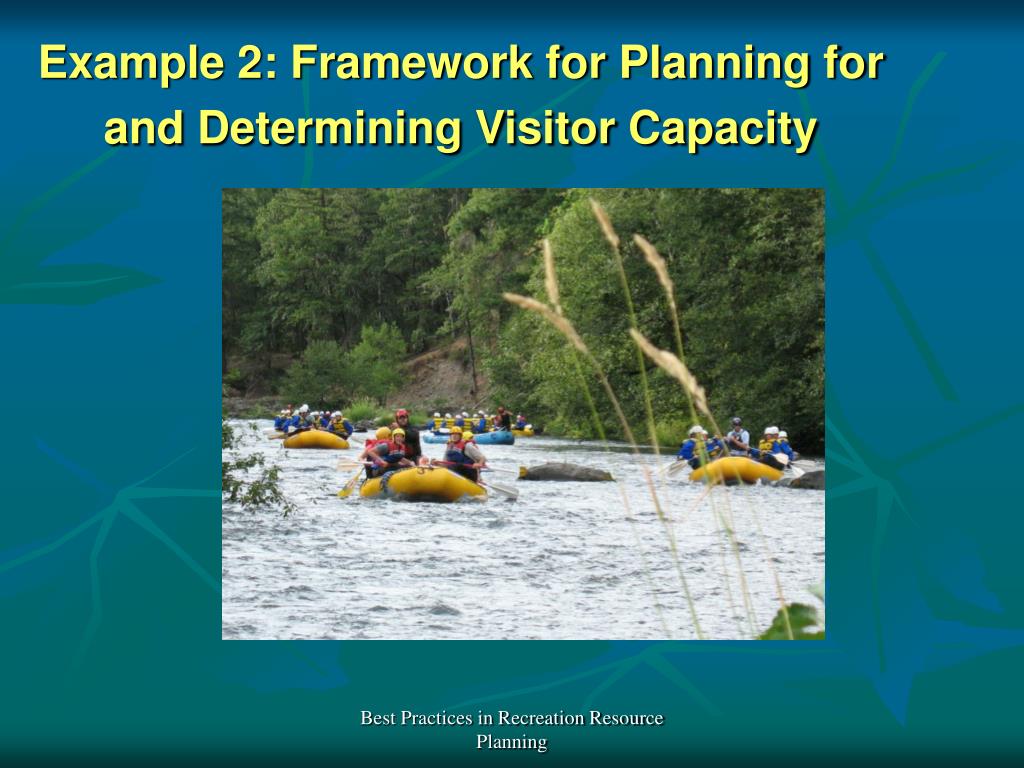 Example 2: Framework for Planning for and Determining Visitor Capacity

Best Practices in Recreation Resource Planning